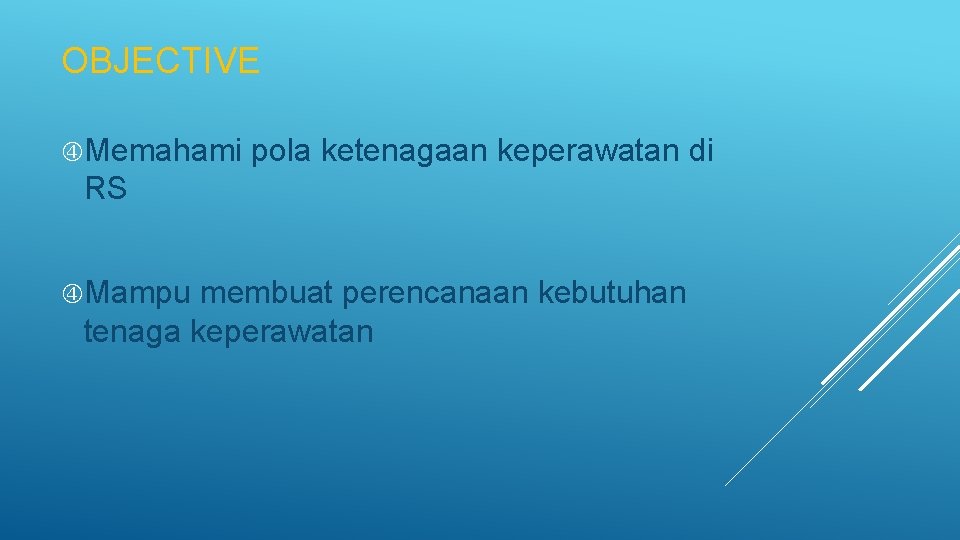 OBJECTIVE

Memahami pola ketenagaan keperawatan di RS

Mampu membuat perencanaan kebutuhan tenaga keperawatan